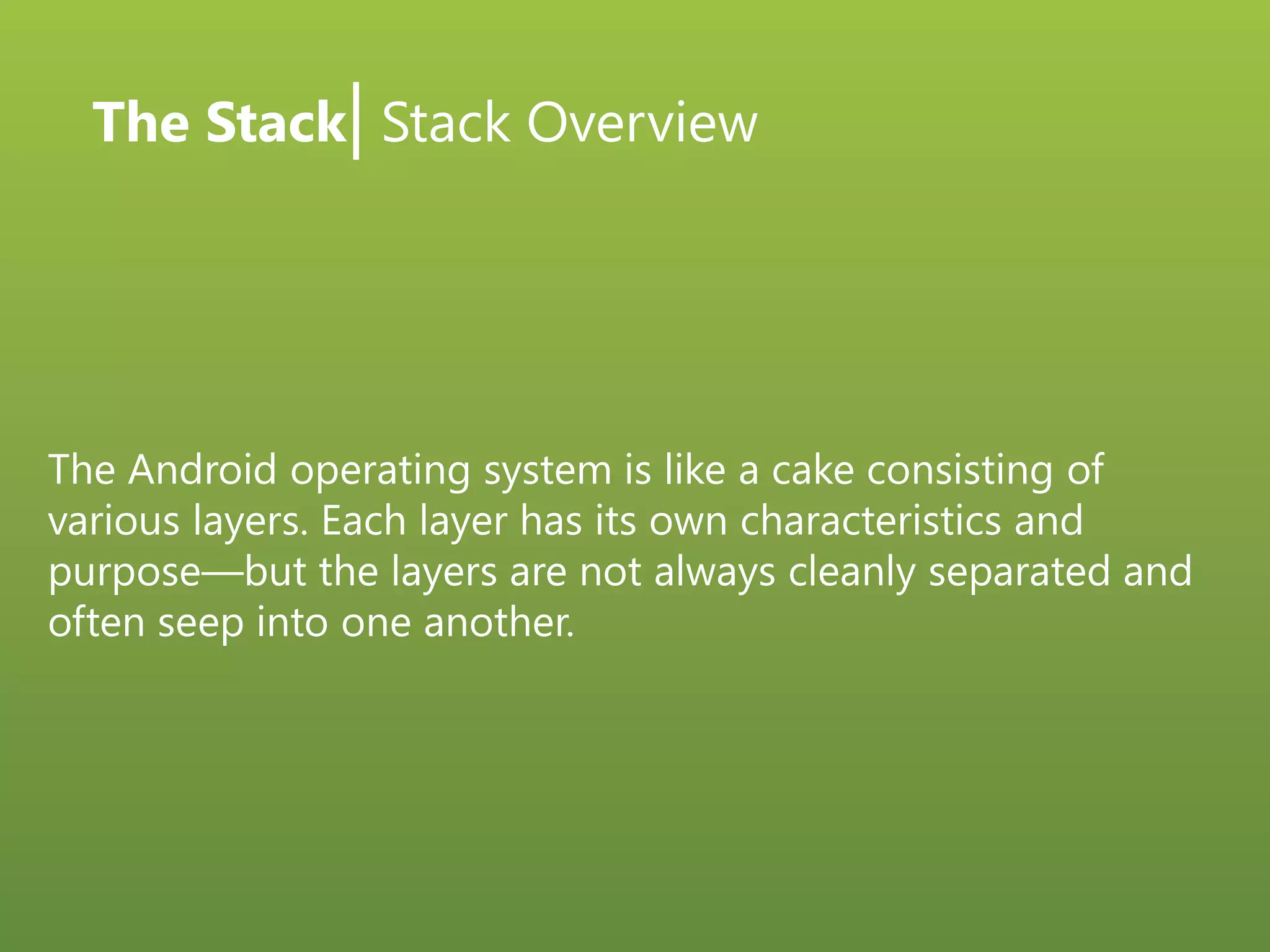 The Stack| Stack Overview

The Android operating system is like a cake consisting of various layers. Each layer has its own characteristics and purpose—but the layers are not always cleanly separated and often seep into one another.